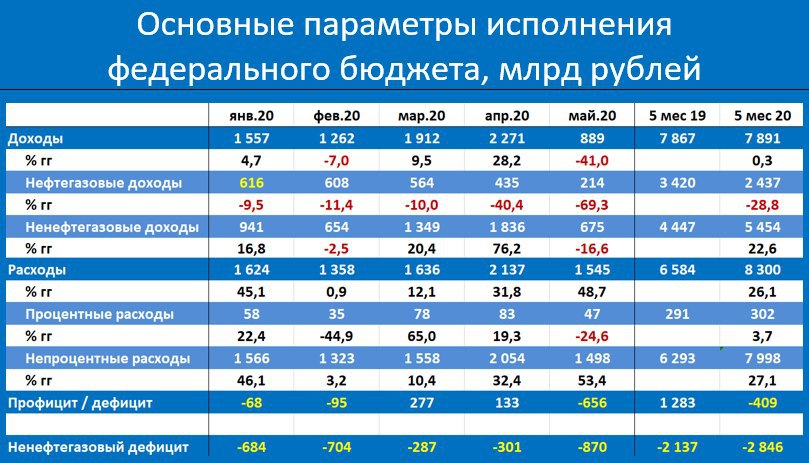 Основные параметры исполнения федерального бюджета, млрд рублей

|  | янв.20 | фев.20 | мар.20 | апр.20 | май.20 | 5 мес 19 | 5 мес 20 |
|---|---|---|---|---|---|---|---|
| Доходы | 1 557 | 1 262 | 1 912 | 2 271 | 889 | 7 867 | 7 891 |
| % гг | 4,7 | -7,0 | 9,5 | 28,2 | -41,0 |  | 0,3 |
| Нефтегазовые доходы | 616 | 608 | 564 | 435 | 214 | 3 420 | 2 437 |
| % гг | -9,5 | -11,4 | -10,0 | -40,4 | -69,3 |  | -28,8 |
| Ненефтегазовые доходы | 941 | 654 | 1 349 | 1 836 | 675 | 4 447 | 5 454 |
| % гг | 16,8 | -2,5 | 20,4 | 76,2 | -16,6 |  | 22,6 |
| Расходы | 1 624 | 1 358 | 1 636 | 2 137 | 1 545 | 6 584 | 8 300 |
| % гг | 45,1 | 0,9 | 12,1 | 31,8 | 48,7 |  | 26,1 |
| Процентные расходы | 58 | 35 | 78 | 83 | 47 | 291 | 302 |
| % гг | 22,4 | -44,9 | 65,0 | 19,3 | -24,6 |  | 3,7 |
| Непроцентные расходы | 1 566 | 1 323 | 1 558 | 2 054 | 1 498 | 6 293 | 7 998 |
| % гг | 46,1 | 3,2 | 10,4 | 32,4 | 53,4 |  | 27,1 |
| Профицит / дефицит | -68 | -95 | 277 | 133 | -656 | 1 283 | -409 |
|  |  |  |  |  |  |  |  |
| Ненефтегазовый дефицит | -684 | -704 | -287 | -301 | -870 | -2 137 | -2 846 |